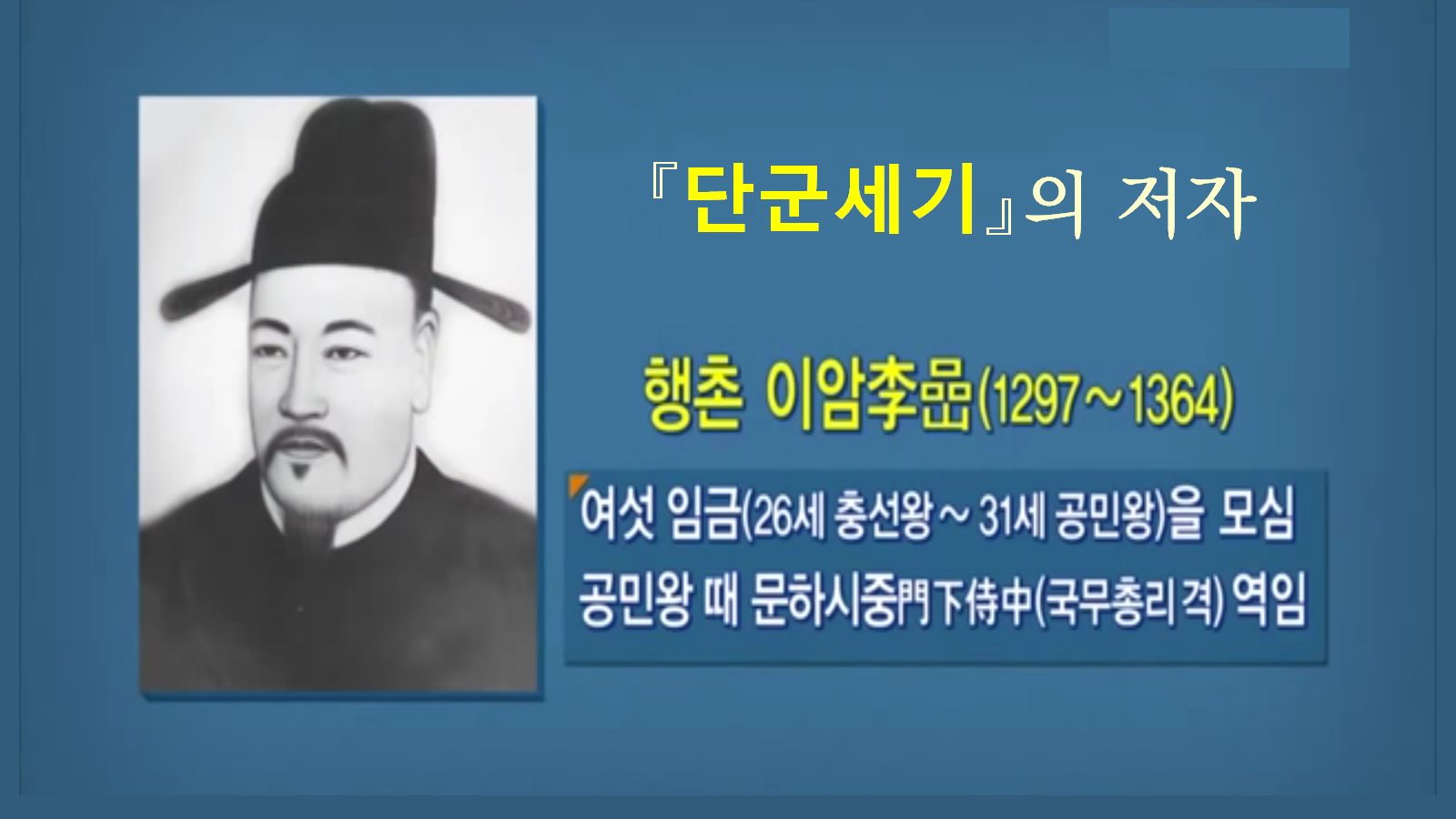 『단군세기』의 저자

행촌 이암李嵒(1297~1364)

여섯 임금(26세 충선왕~31세 공민왕)을 모심
공민왕 때 문하시중門下侍中(국무총리 격) 역임